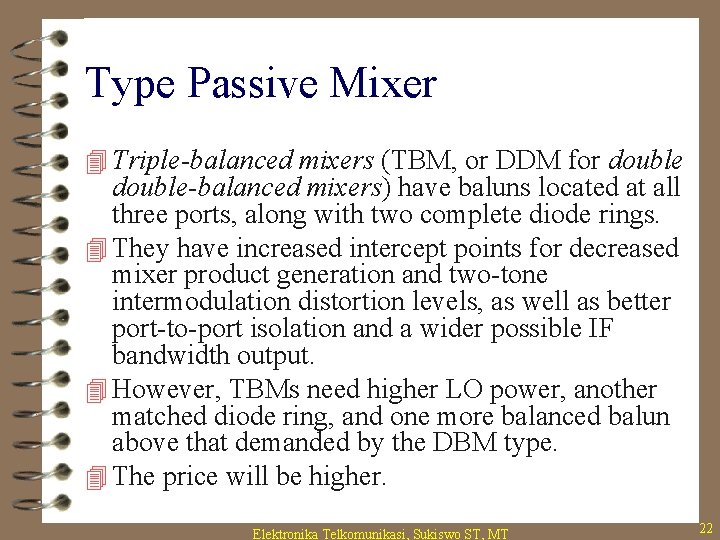 Type Passive Mixer

Triple-balanced mixers (TBM, or DDM for double double-balanced mixers) have baluns located at all three ports, along with two complete diode rings.

They have increased intercept points for decreased mixer product generation and two-tone intermodulation distortion levels, as well as better port-to-port isolation and a wider possible IF bandwidth output.

However, TBMs need higher LO power, another matched diode ring, and one more balanced balun above that demanded by the DBM type.

The price will be higher.

Elektronika Telkomunikasi, Sukiswo ST, MT

22